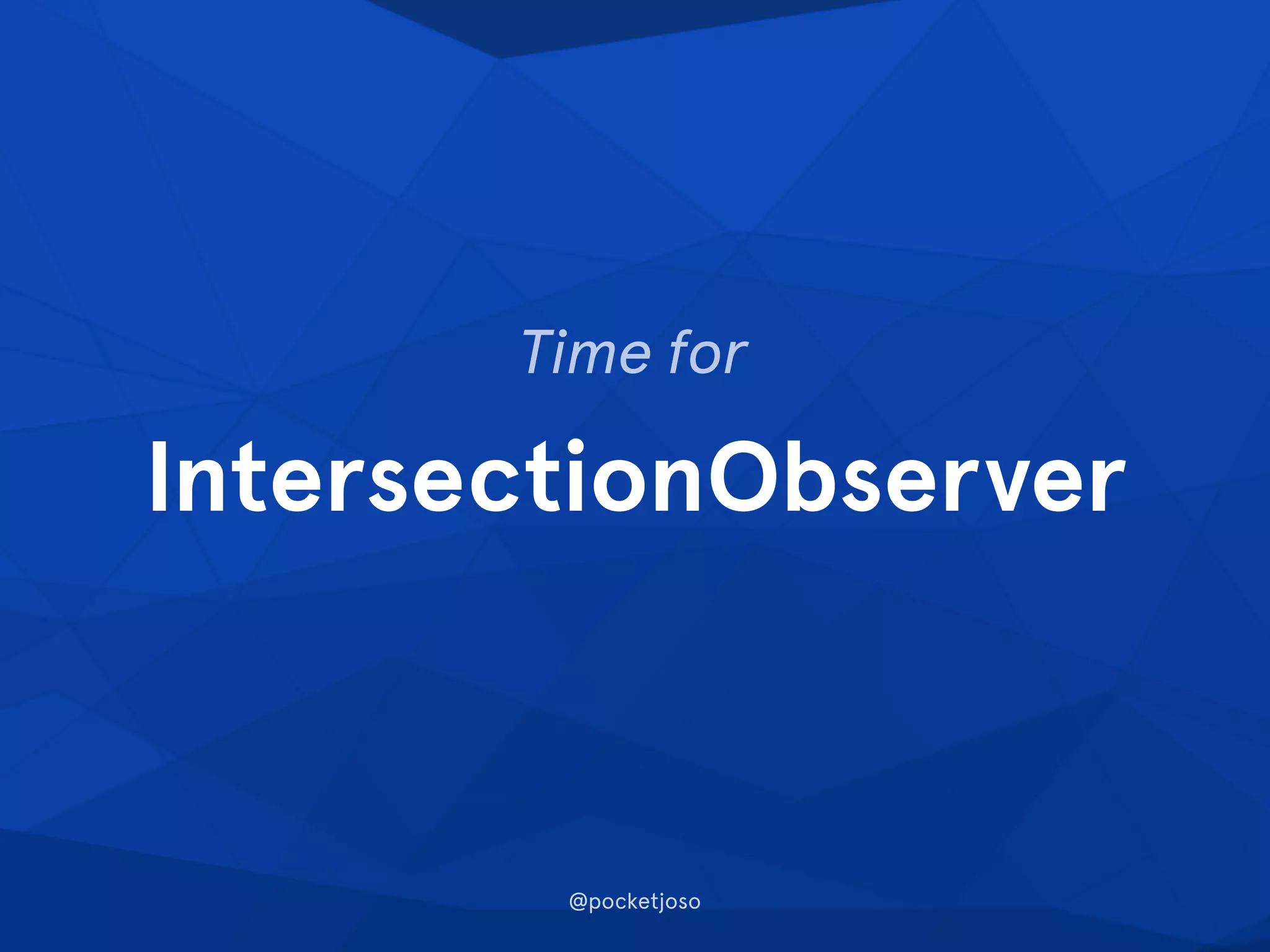 Time for

IntersectionObserver

@pocketjoso